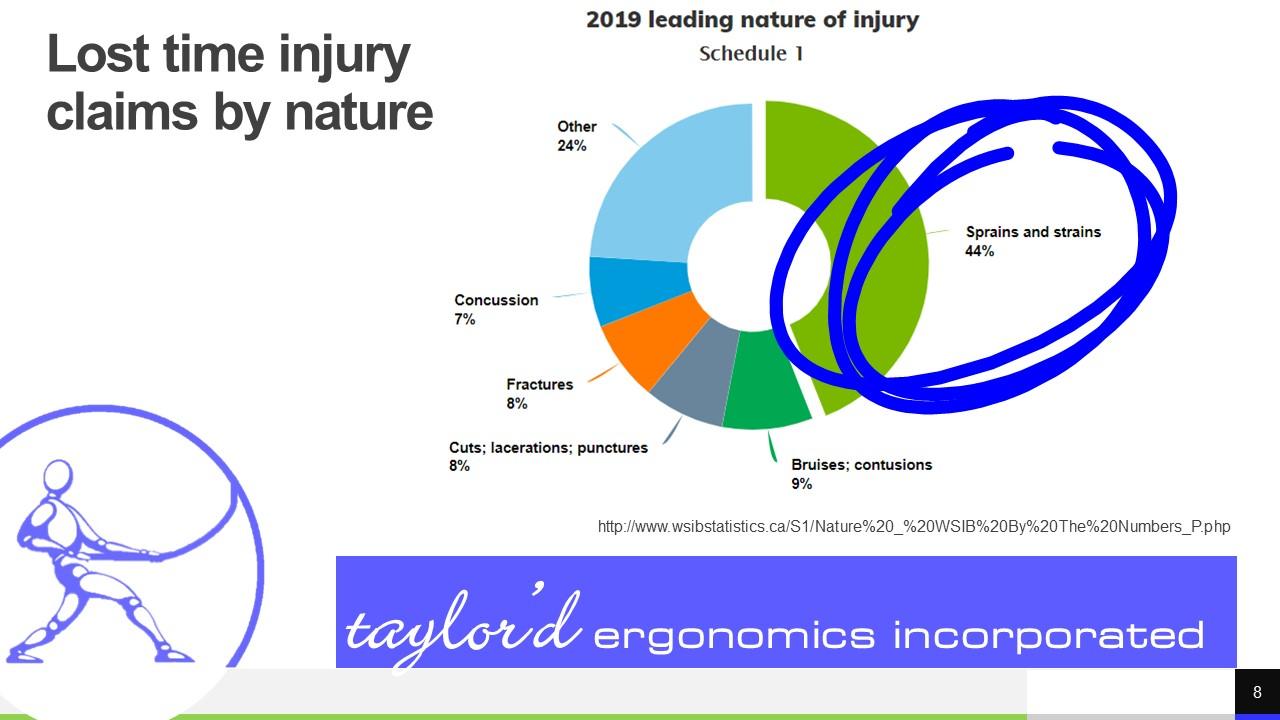 Lost time injury claims by nature

2019 leading nature of injury
Schedule 1

Other
24%

Sprains and strains
44%

Concussion
7%

Fractures
8%

Cuts; lacerations; punctures
8%

Bruises; contusions
9%

http://www.wsibstatistics.ca/S1/Nature%20_%20WSIB%20By%20The%20Numbers_P.php

taylor'd ergonomics incorporated

8